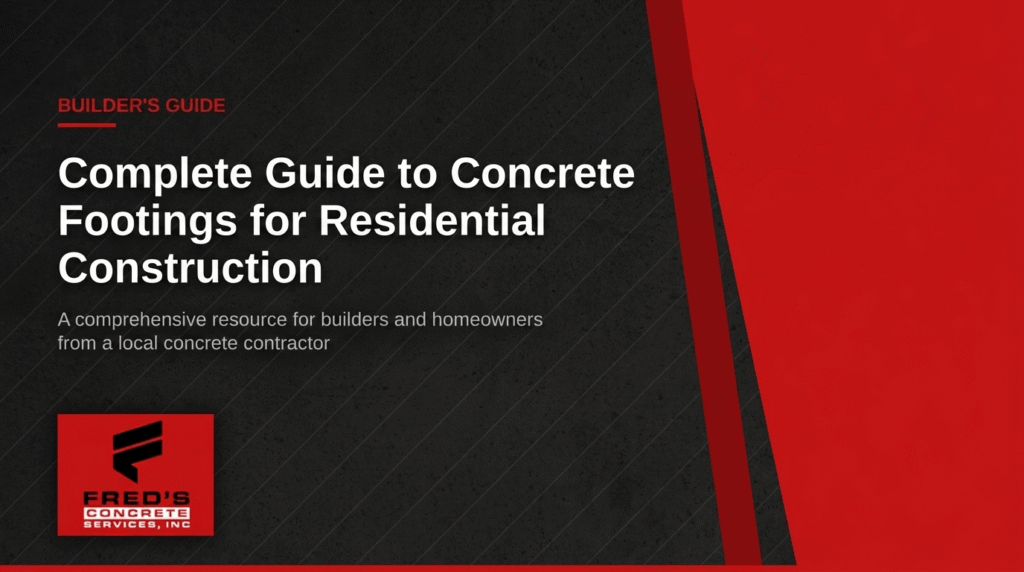 BUILDER'S GUIDE

Complete Guide to Concrete Footings for Residential Construction

A comprehensive resource for builders and homeowners from a local concrete contractor

FRED'S
CONCRETE
SERVICES, INC